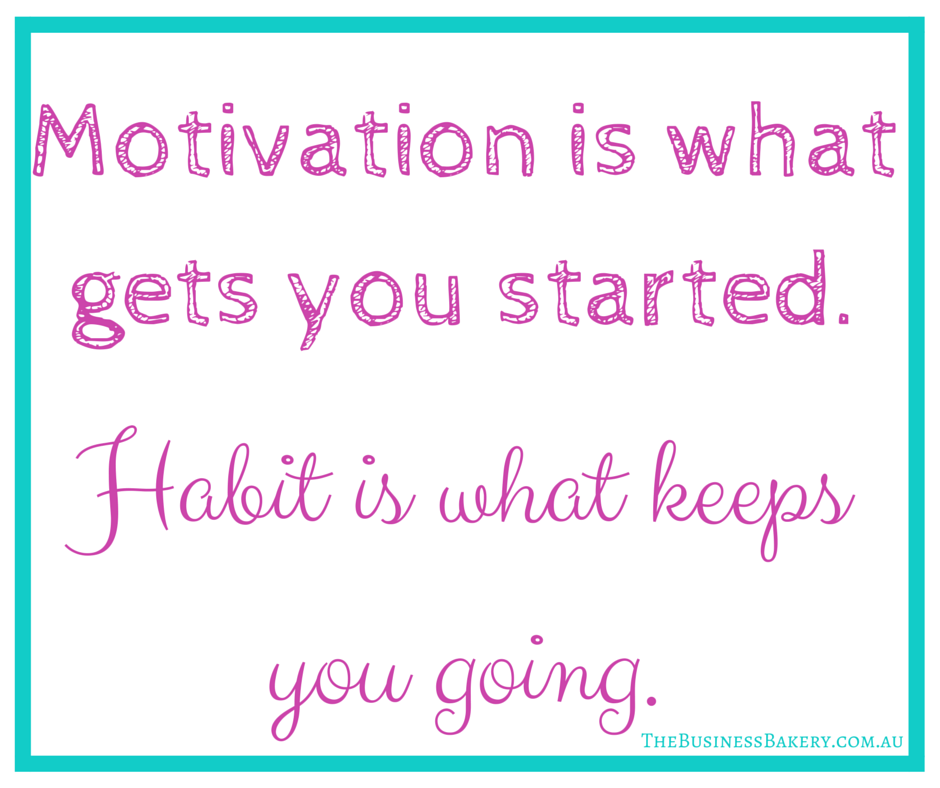 Motivation is what gets you started.

Habit is what keeps you going.

TheBusinessBakery.com.au